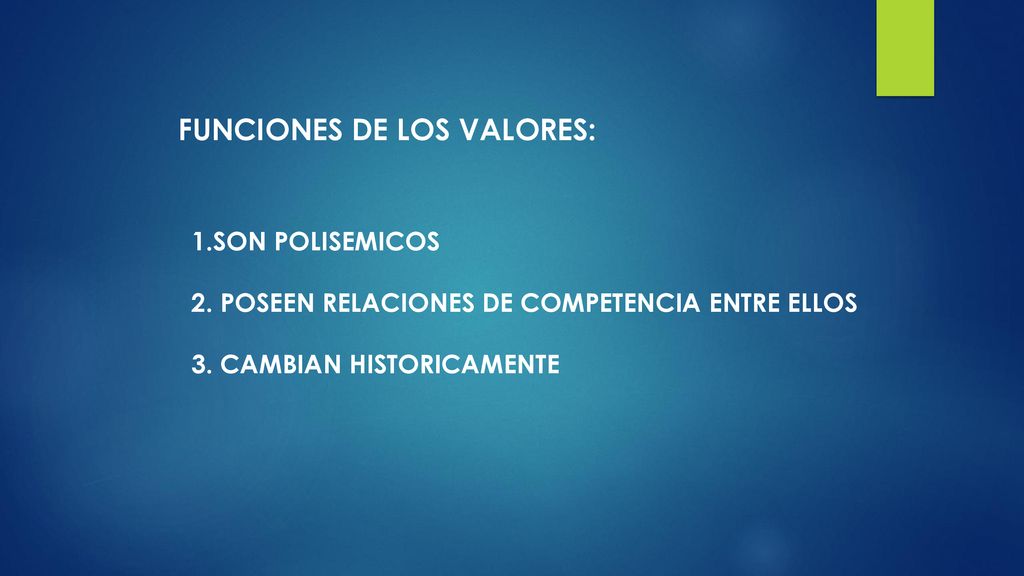 FUNCIONES DE LOS VALORES:

1.SON POLISEMICOS

2. POSEEN RELACIONES DE COMPETENCIA ENTRE ELLOS

3. CAMBIAN HISTORICAMENTE